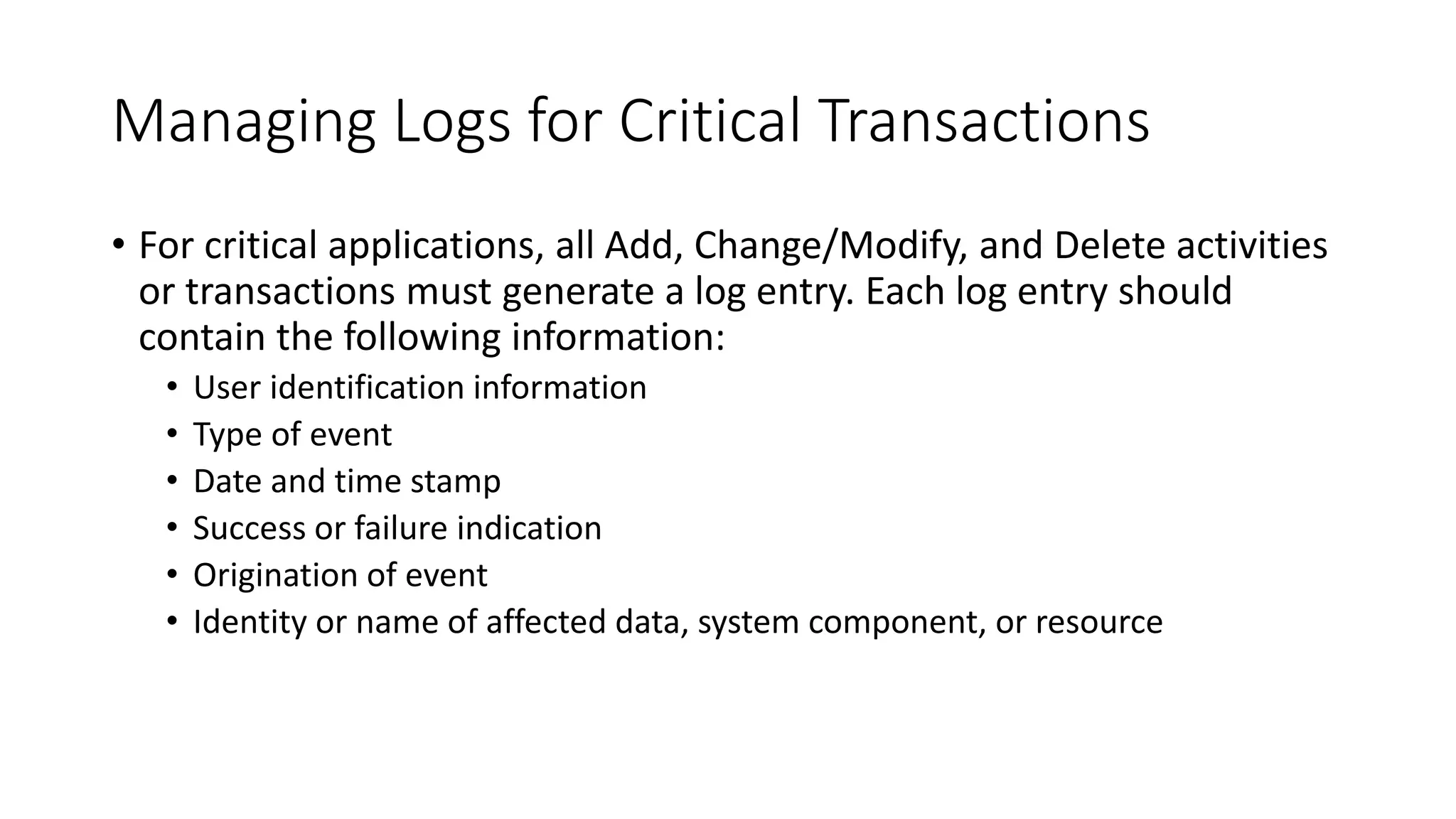 Managing Logs for Critical Transactions

• For critical applications, all Add, Change/Modify, and Delete activities or transactions must generate a log entry. Each log entry should contain the following information:
  • User identification information
  • Type of event
  • Date and time stamp
  • Success or failure indication
  • Origination of event
  • Identity or name of affected data, system component, or resource